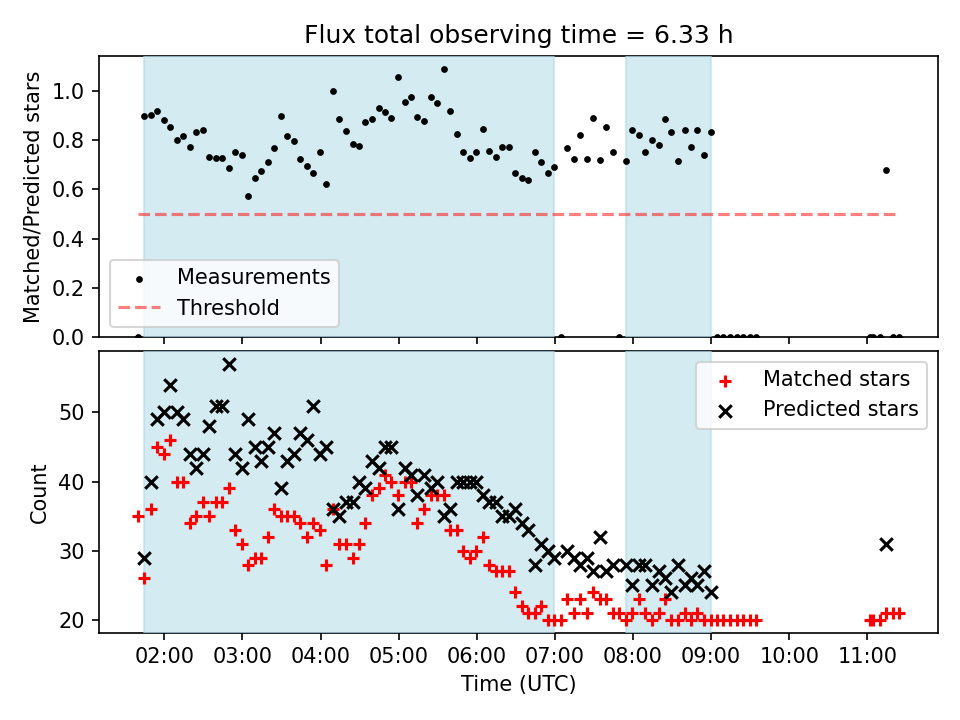 Flux total observing time = 6.33 h

Matched/Predicted stars

1.0
0.8
0.6
0.4
0.2
0.0

Measurements
Threshold

Count

50
40
30
20

Matched stars
Predicted stars

02:00 03:00 04:00 05:00 06:00 07:00 08:00 09:00 10:00 11:00

Time (UTC)